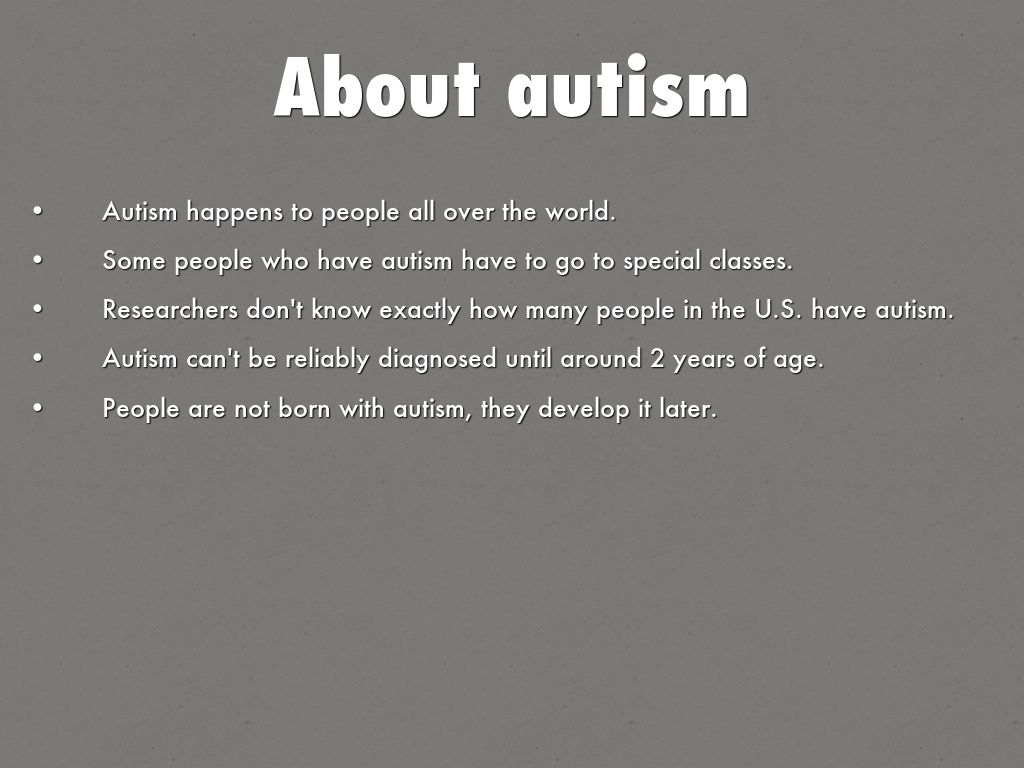 About autism

• Autism happens to people all over the world.
• Some people who have autism have to go to special classes.
• Researchers don't know exactly how many people in the U.S. have autism.
• Autism can't be reliably diagnosed until around 2 years of age.
• People are not born with autism, they develop it later.